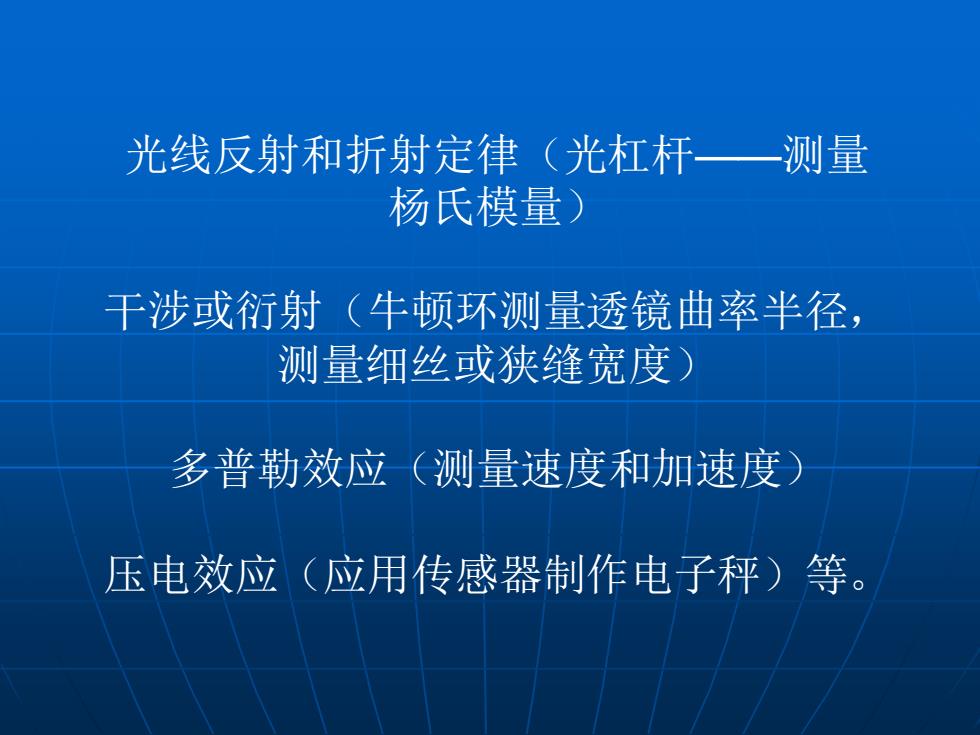 光线反射和折射定律（光杠杆——测量杨氏模量）

干涉或衍射（牛顿环测量透镜曲率半径，测量细丝或狭缝宽度）

多普勒效应（测量速度和加速度）

压电效应（应用传感器制作电子秤）等。